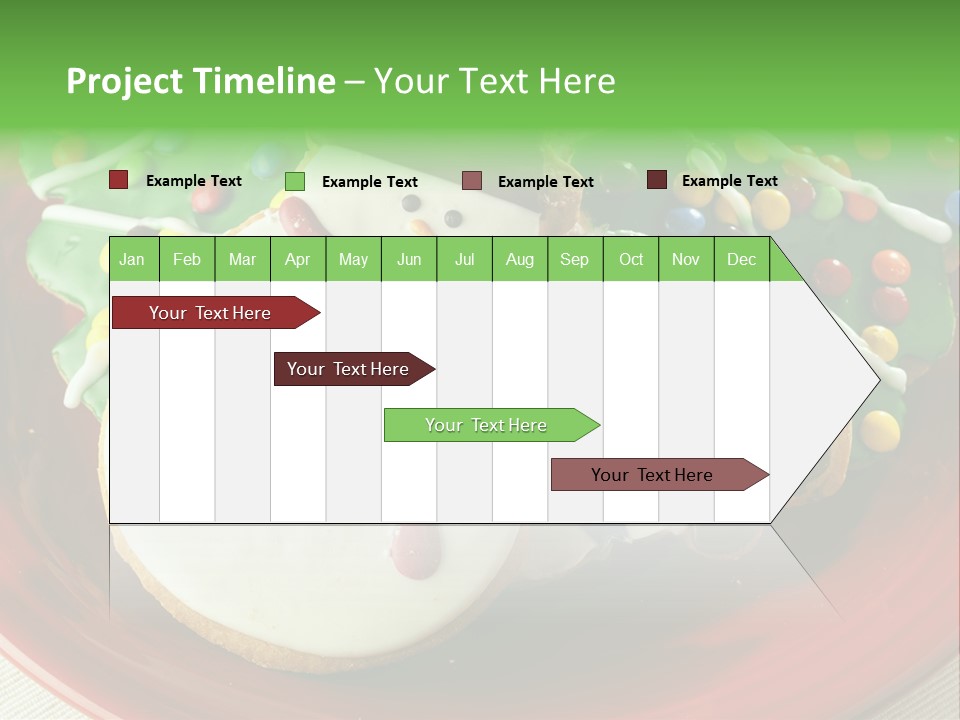 Project Timeline – Your Text Here

Example Text
Example Text
Example Text
Example Text

| Jan | Feb | Mar | Apr | May | Jun | Jul | Aug | Sep | Oct | Nov | Dec |
|---|---|---|---|---|---|---|---|---|---|---|---|

Your Text Here

Your Text Here

Your Text Here

Your Text Here